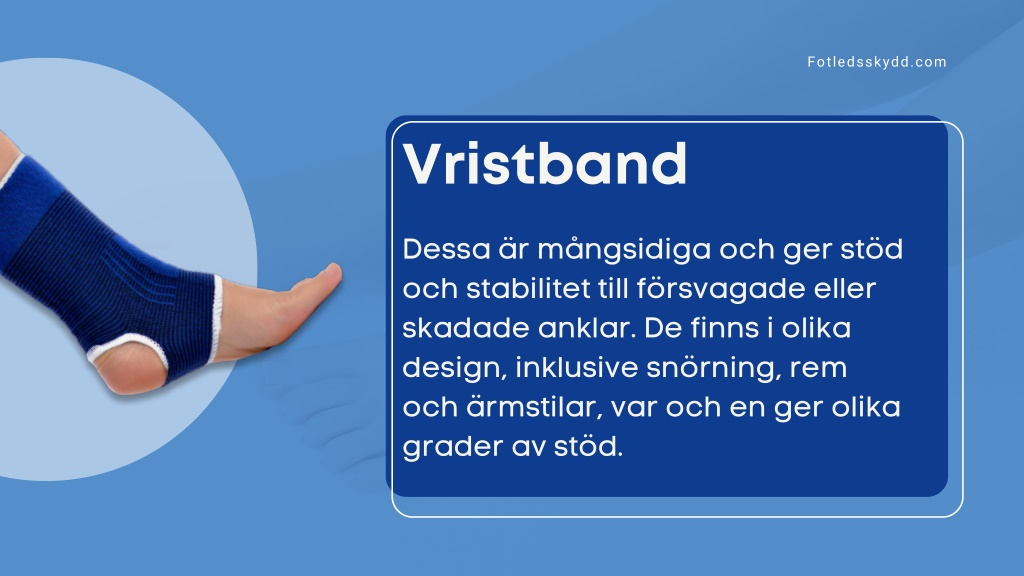 Fotledsskydd.com

Vristband

Dessa är mångsidiga och ger stöd och stabilitet till försvagade eller skadade anklar. De finns i olika design, inklusive snörning, rem och ärmstilar, var och en ger olika grader av stöd.